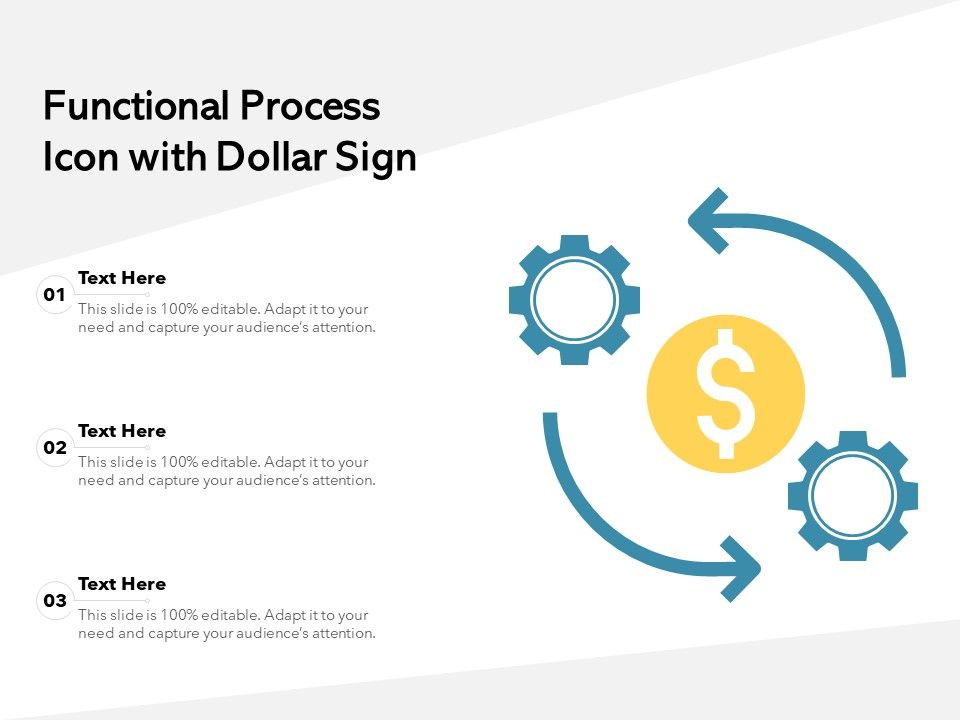 Functional Process Icon with Dollar Sign

01
Text Here
This slide is 100% editable. Adapt it to your need and capture your audience's attention.

02
Text Here
This slide is 100% editable. Adapt it to your need and capture your audience's attention.

03
Text Here
This slide is 100% editable. Adapt it to your need and capture your audience's attention.

$